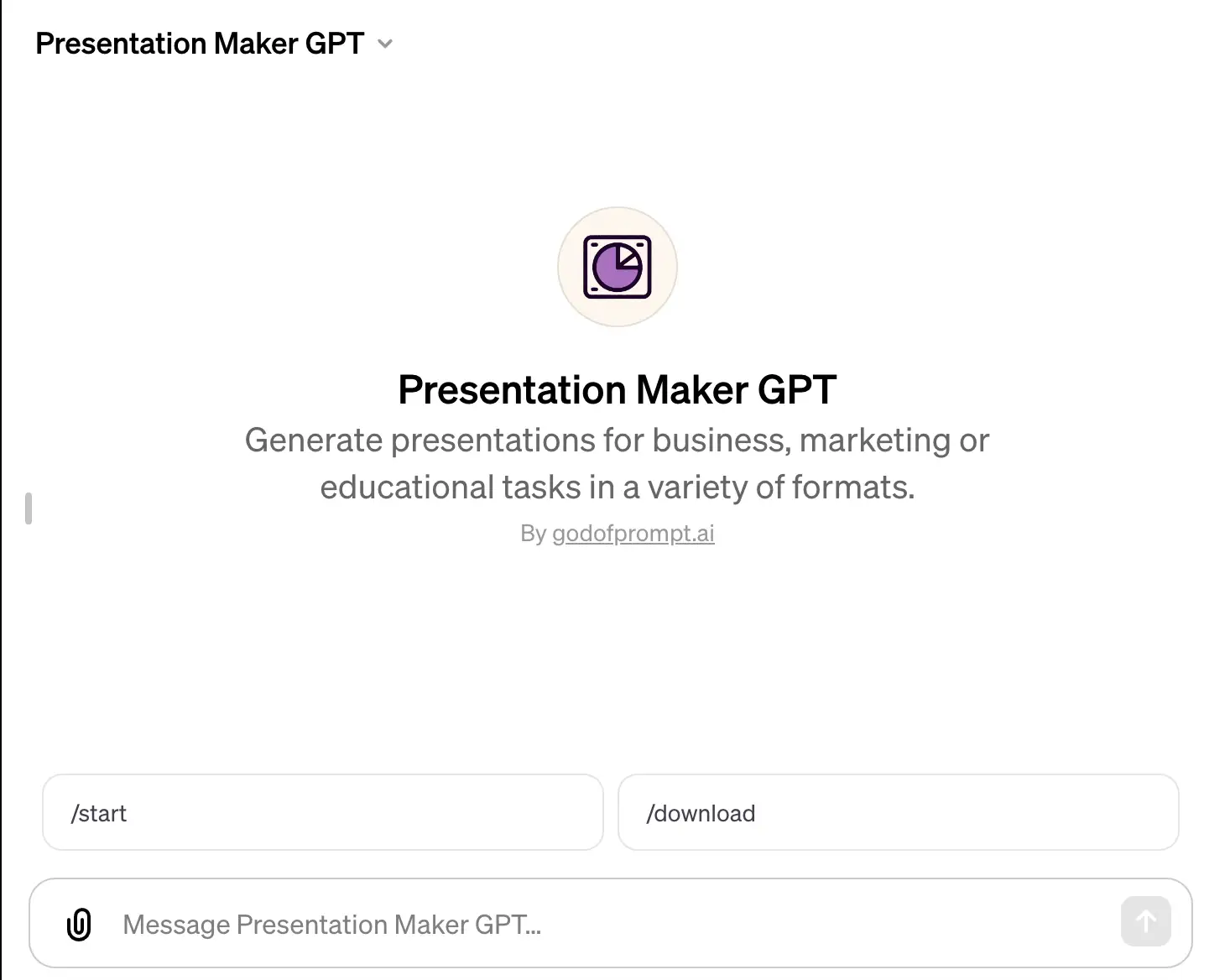 Presentation Maker GPT

Presentation Maker GPT

Generate presentations for business, marketing or educational tasks in a variety of formats.

By godofprompt.ai

/start

/download

Message Presentation Maker GPT...